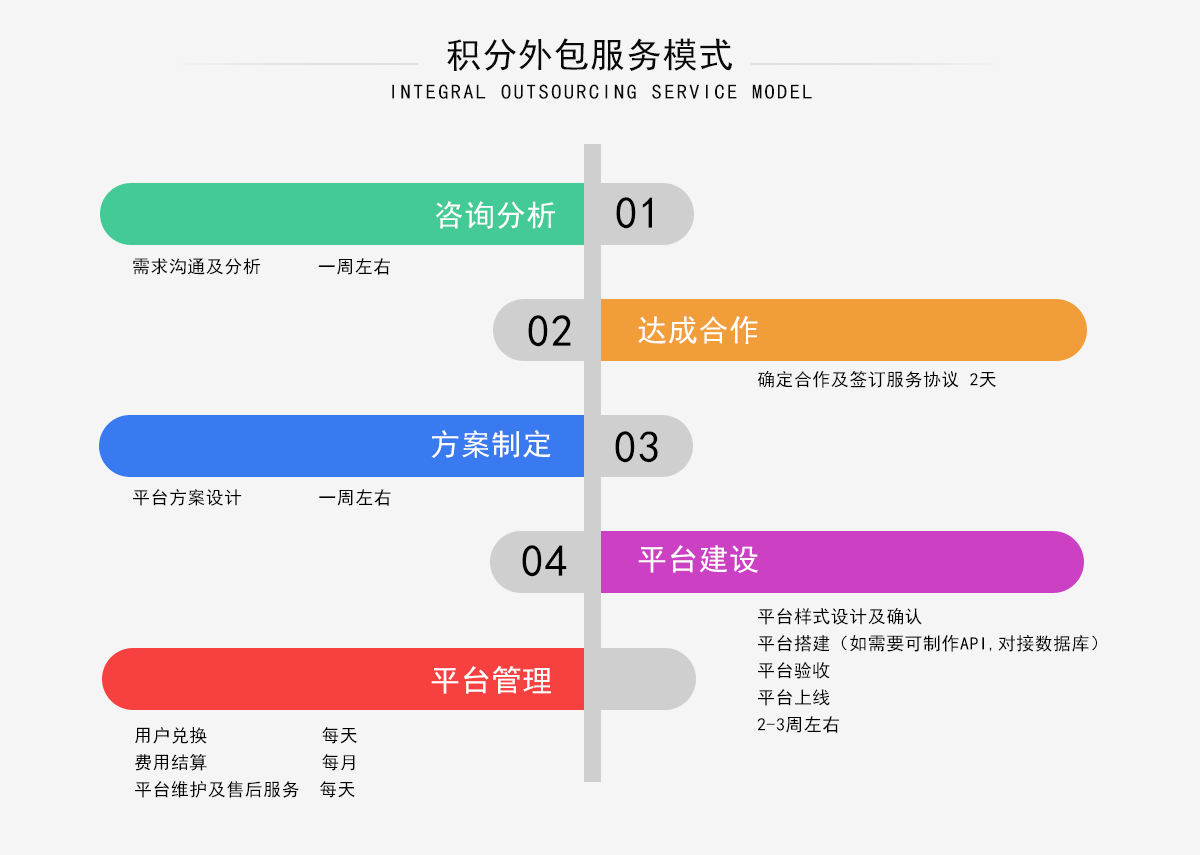 积分外包服务模式
INTEGRAL OUTSOURCING SERVICE MODEL

咨询分析
01
需求沟通及分析　一周左右

02
达成合作
确定合作及签订服务协议 2天

方案制定
03
平台方案设计　一周左右

04
平台建设
平台样式设计及确认
平台搭建（如需要可制作API,对接数据库）
平台验收
平台上线
2-3周左右

平台管理
用户兑换　每天
费用结算　每月
平台维护及售后服务　每天